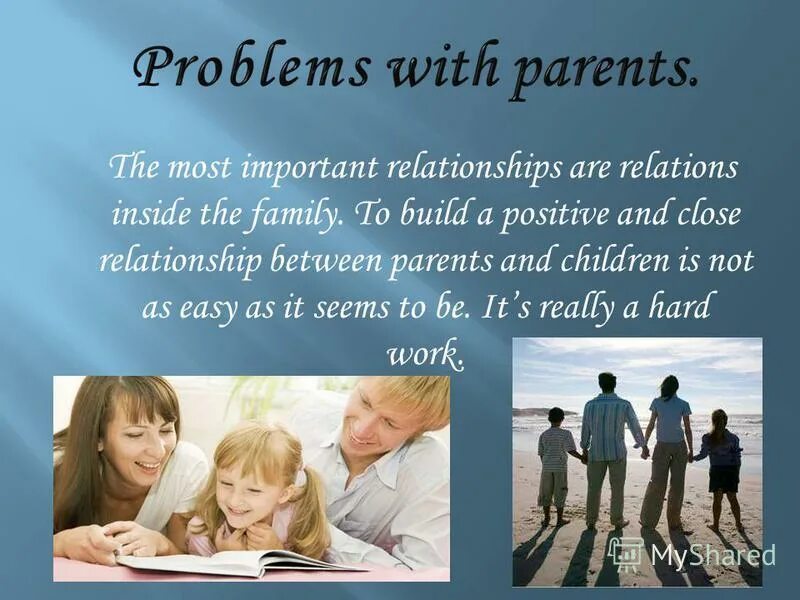 Problems with parents.

The most important relationships are relations inside the family. To build a positive and close relationship between parents and children is not as easy as it seems to be. It's really a hard work.

MyShared